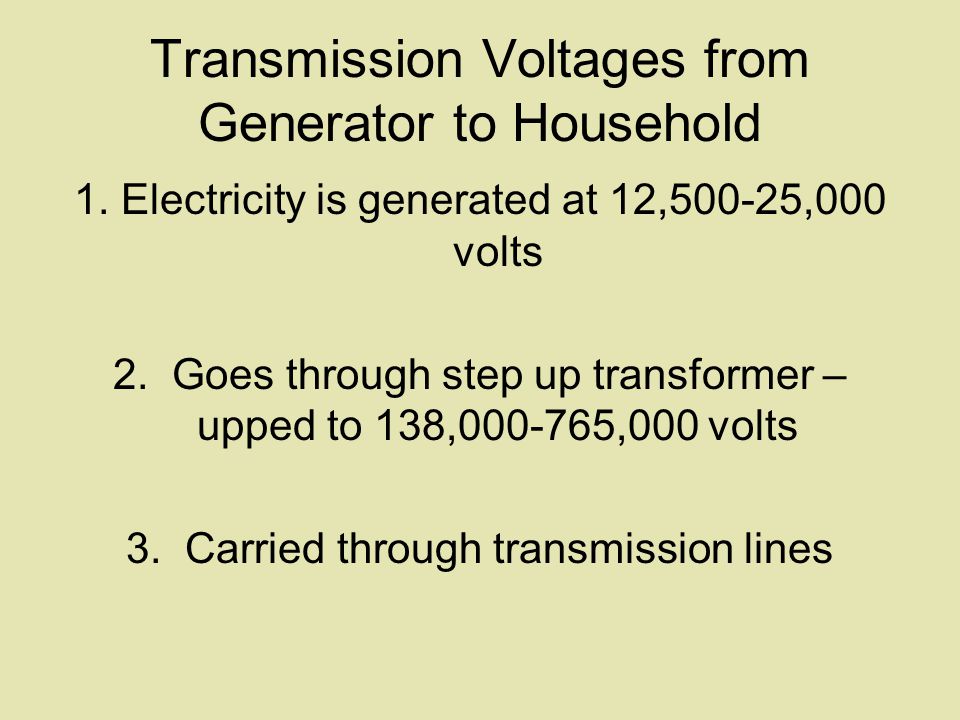 Transmission Voltages from Generator to Household

1. Electricity is generated at 12,500-25,000 volts

2. Goes through step up transformer – upped to 138,000-765,000 volts

3. Carried through transmission lines